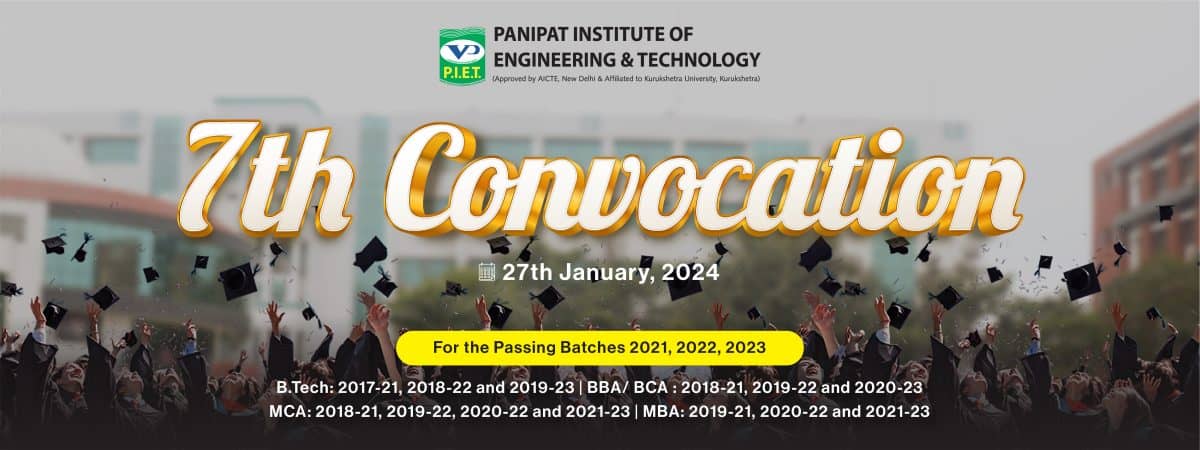 VP
P.I.E.T.
PANIPAT INSTITUTE OF ENGINEERING & TECHNOLOGY
(Approved by AICTE, New Delhi & Affiliated to Kurukshetra University, Kurukshetra)

7th Convocation

27th January, 2024

For the Passing Batches 2021, 2022, 2023

B.Tech: 2017-21, 2018-22 and 2019-23 | BBA/ BCA : 2018-21, 2019-22 and 2020-23
MCA: 2018-21, 2019-22, 2020-22 and 2021-23 | MBA: 2019-21, 2020-22 and 2021-23